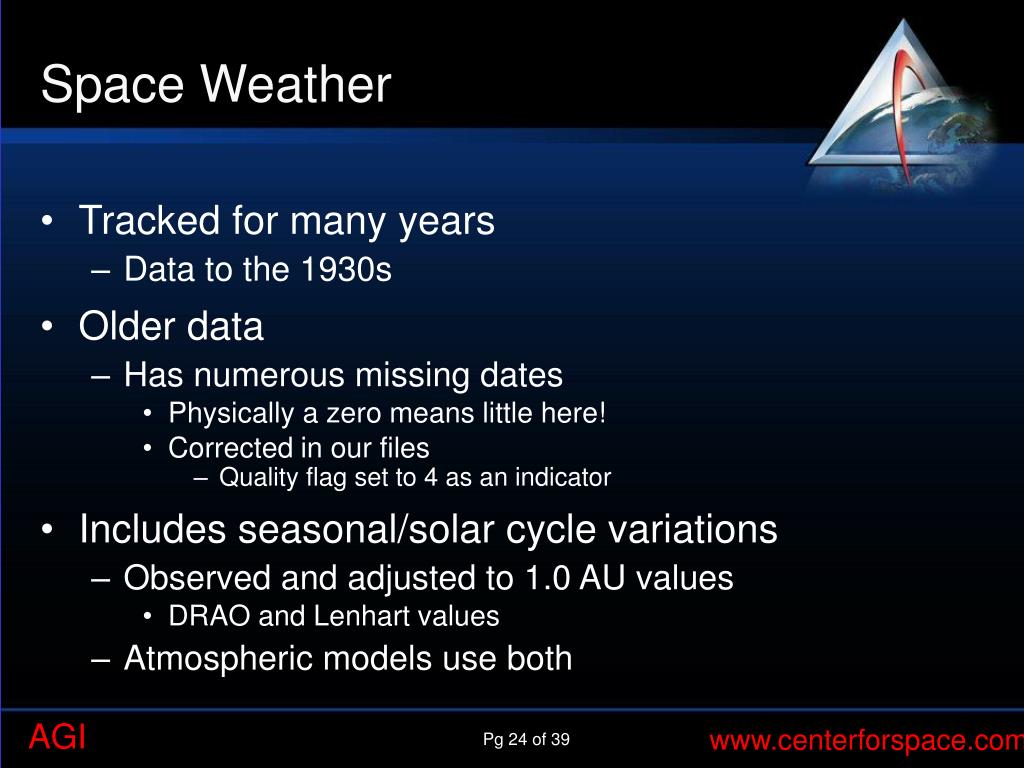 Space Weather

• Tracked for many years
– Data to the 1930s

• Older data
– Has numerous missing dates
• Physically a zero means little here!
• Corrected in our files
– Quality flag set to 4 as an indicator

• Includes seasonal/solar cycle variations
– Observed and adjusted to 1.0 AU values
• DRAO and Lenhart values
– Atmospheric models use both

AGI

Pg 24 of 39

www.centerforspace.com